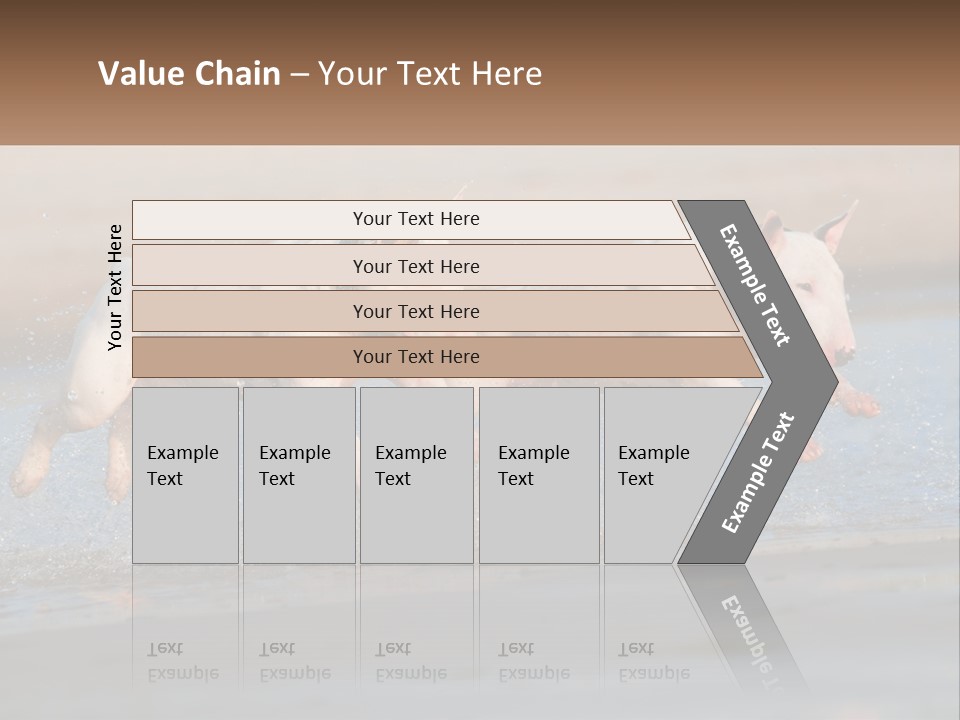 Value Chain – Your Text Here

Your Text Here

Your Text Here

Your Text Here

Your Text Here

Your Text Here

Example Text

Example Text

Example Text

Example Text

Example Text

Example Text

Example Text